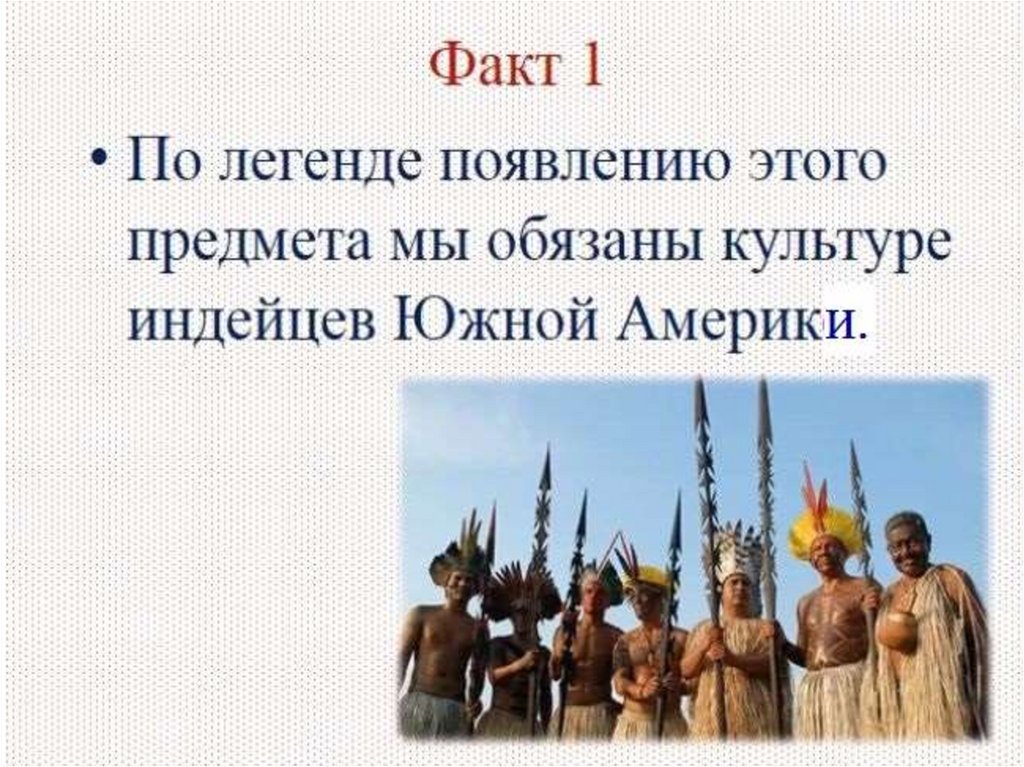 Факт 1

• По легенде появлению этого предмета мы обязаны культуре индейцев Южной Америки.